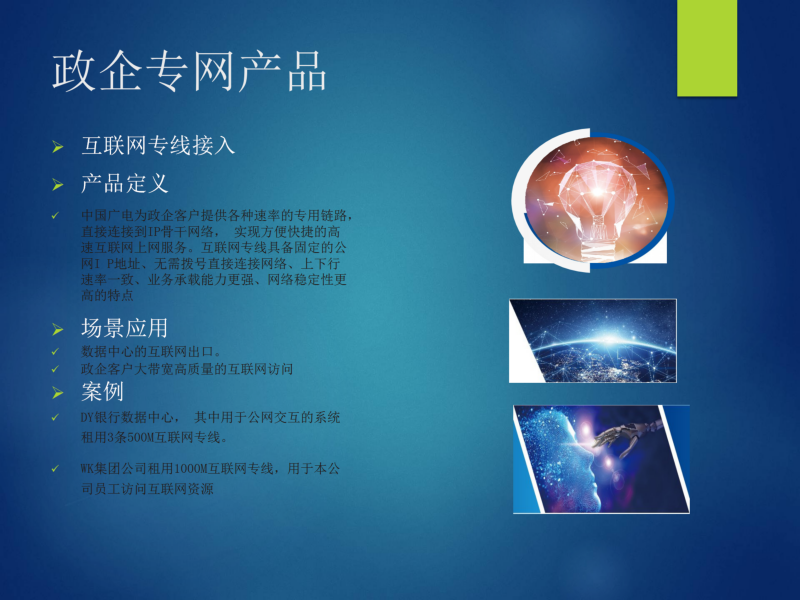 政企专网产品

➢ 互联网专线接入

➢ 产品定义

✓ 中国广电为政企客户提供各种速率的专用链路，直接连接到IP骨干网络， 实现方便快捷的高速互联网上网服务。互联网专线具备固定的公网I P地址、无需拨号直接连接网络、上下行速率一致、业务承载能力更强、网络稳定性更高的特点

➢ 场景应用

✓ 数据中心的互联网出口。

✓ 政企客户大带宽高质量的互联网访问

➢ 案例

✓ DY银行数据中心， 其中用于公网交互的系统租用3条500M互联网专线。

✓ WK集团公司租用1000M互联网专线，用于本公司员工访问互联网资源